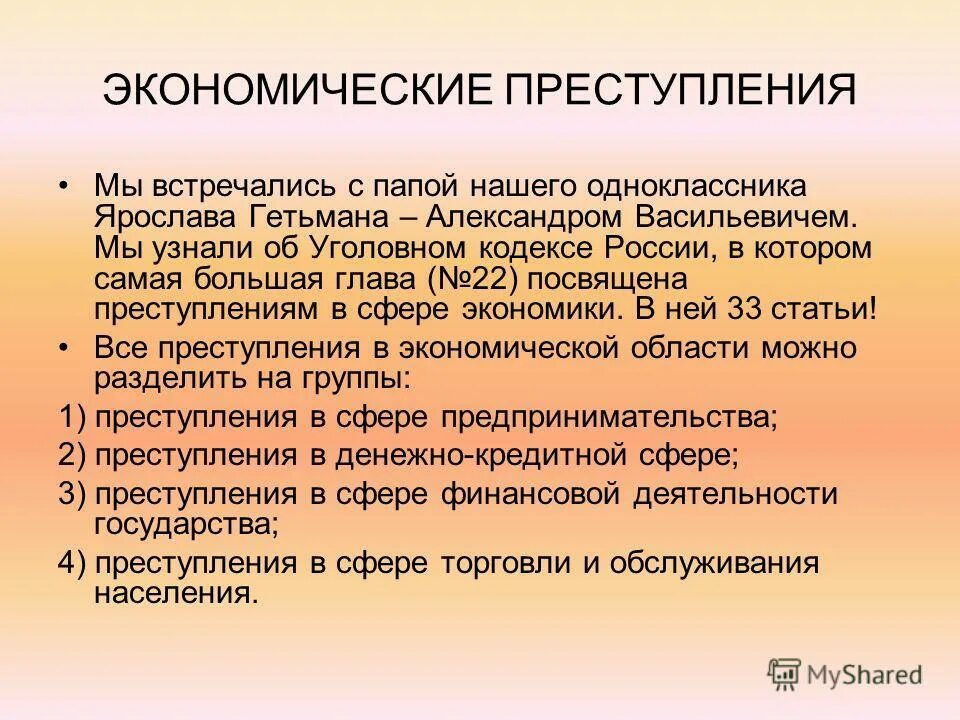 ЭКОНОМИЧЕСКИЕ ПРЕСТУПЛЕНИЯ

• Мы встречались с папой нашего одноклассника Ярослава Гетьмана – Александром Васильевичем. Мы узнали об Уголовном кодексе России, в котором самая большая глава (№22) посвящена преступлениям в сфере экономики. В ней 33 статьи!

• Все преступления в экономической области можно разделить на группы:

1) преступления в сфере предпринимательства;

2) преступления в денежно-кредитной сфере;

3) преступления в сфере финансовой деятельности государства;

4) преступления в сфере торговли и обслуживания населения.

MyShared